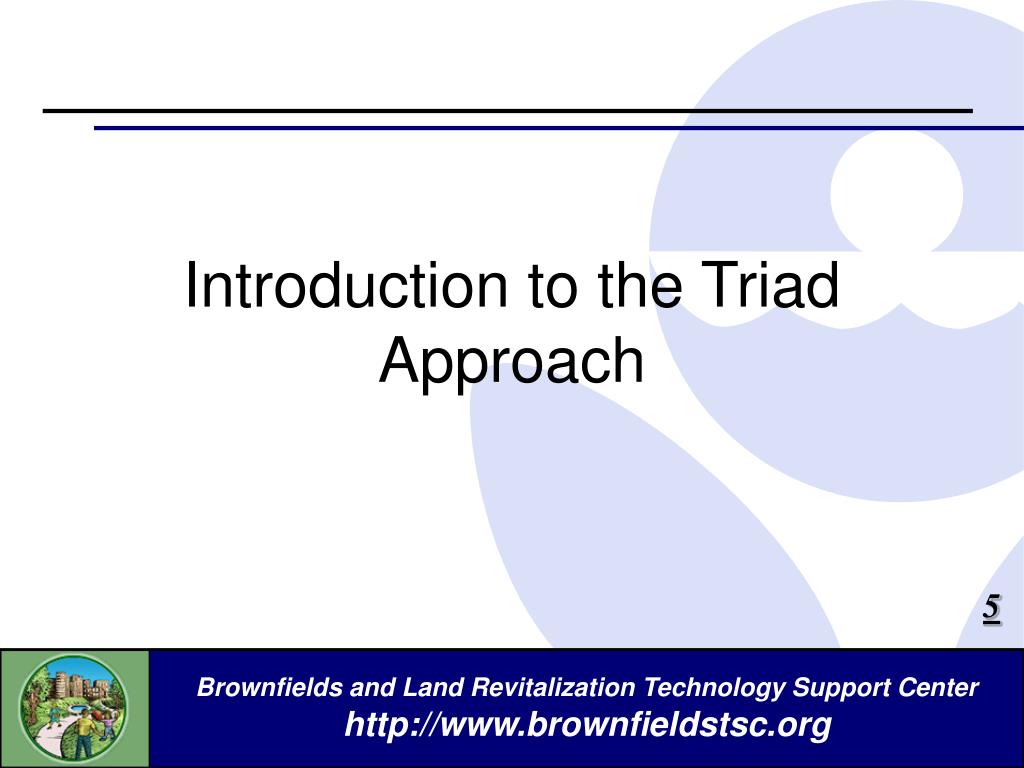 Introduction to the Triad Approach

5

Brownfields and Land Revitalization Technology Support Center
http://www.brownfieldstsc.org